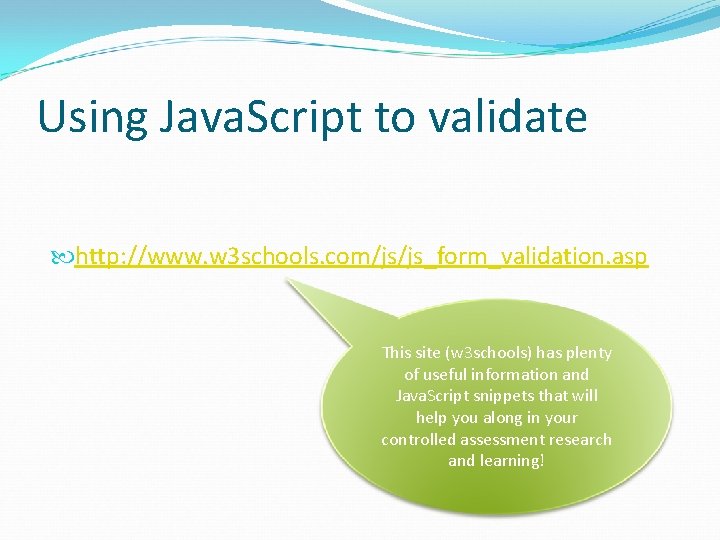 Using JavaScript to validate

http://www.w3schools.com/js/js_form_validation.asp

This site (w3schools) has plenty of useful information and JavaScript snippets that will help you along in your controlled assessment research and learning!